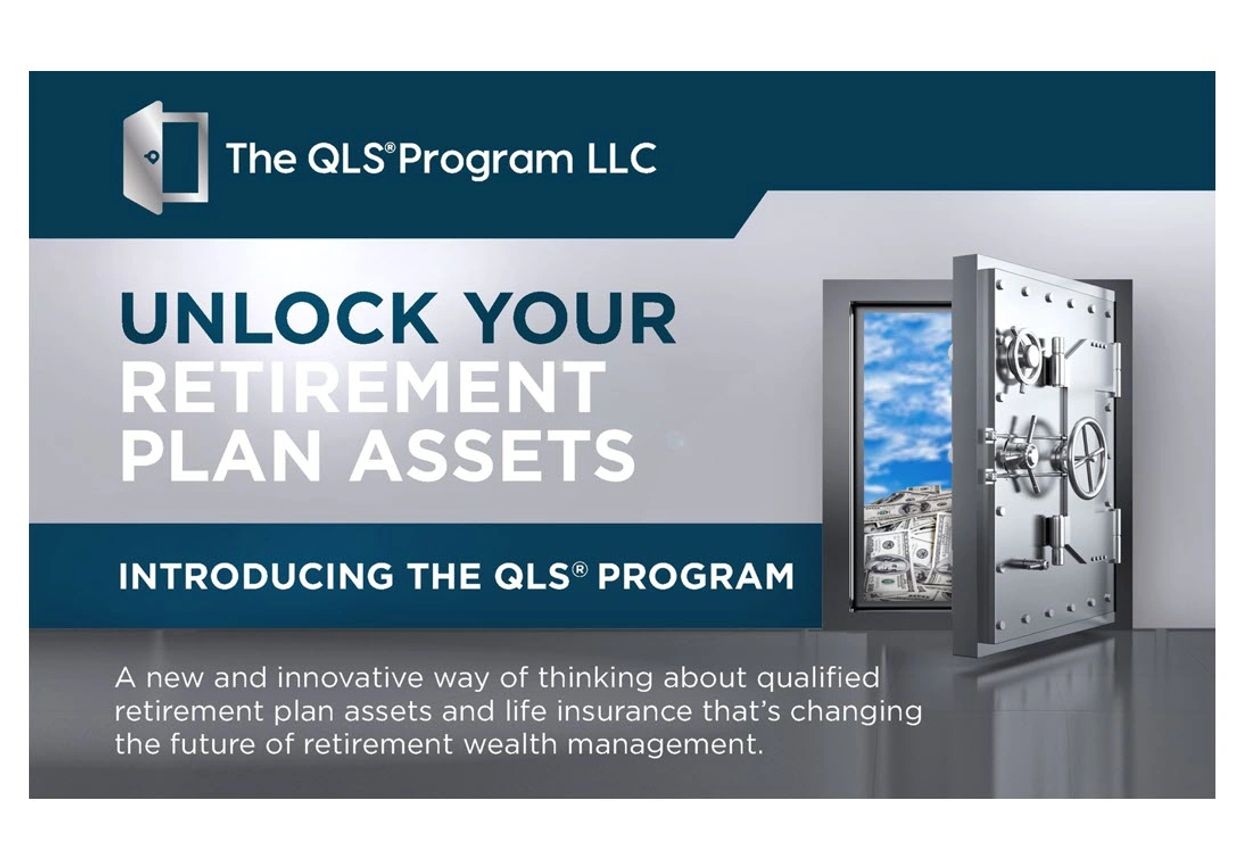 The QLS® Program LLC

UNLOCK YOUR RETIREMENT PLAN ASSETS

INTRODUCING THE QLS® PROGRAM

A new and innovative way of thinking about qualified retirement plan assets and life insurance that's changing the future of retirement wealth management.